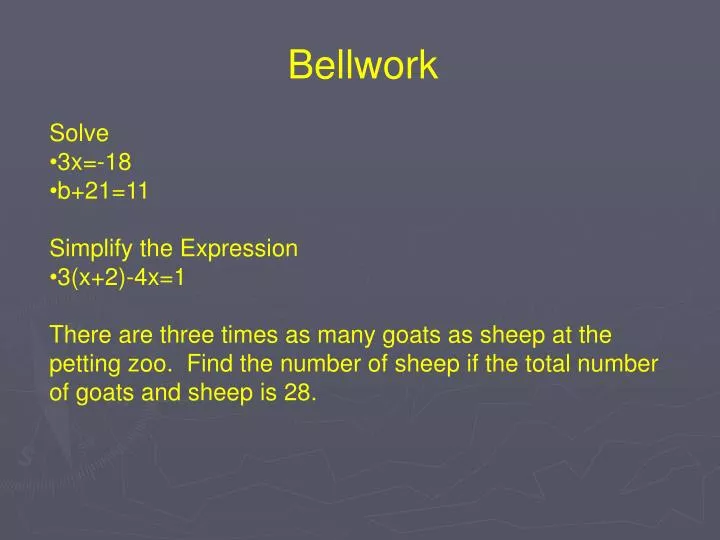 Bellwork

Solve
•$3x=-18$
•$b+21=11$

Simplify the Expression
•$3(x+2)-4x=1$

There are three times as many goats as sheep at the petting zoo. Find the number of sheep if the total number of goats and sheep is 28.